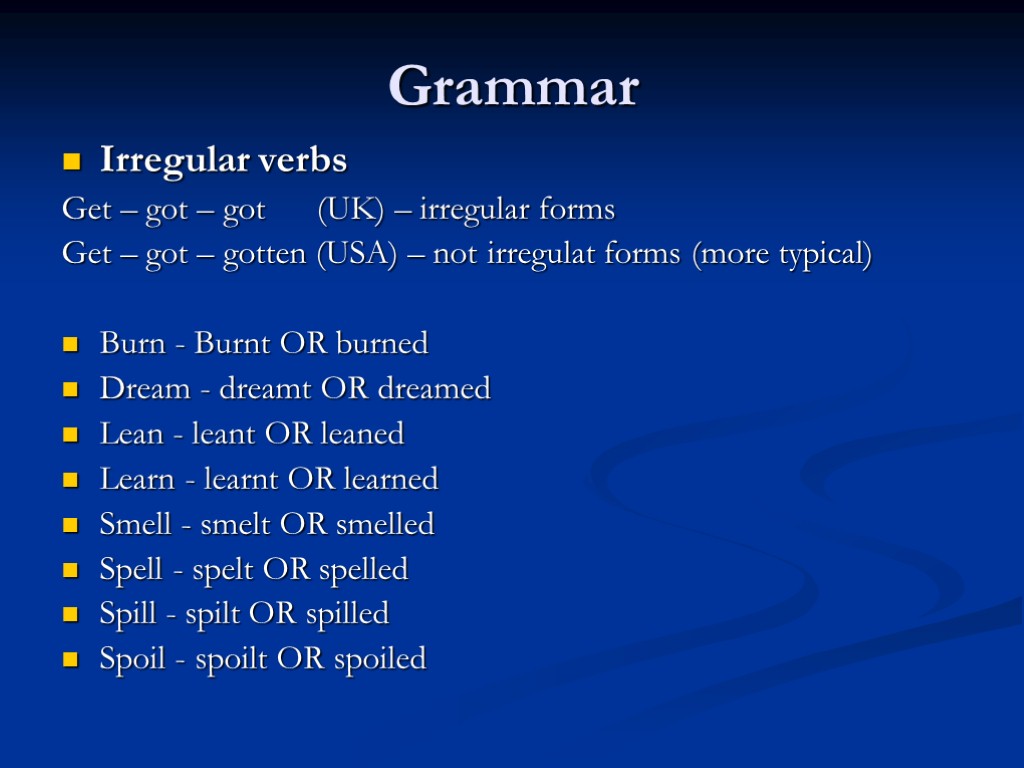 Grammar

Irregular verbs

Get – got – got (UK) – irregular forms
Get – got – gotten (USA) – not irregulat forms (more typical)

Burn - Burnt OR burned
Dream - dreamt OR dreamed
Lean - leant OR leaned
Learn - learnt OR learned
Smell - smelt OR smelled
Spell - spelt OR spelled
Spill - spilt OR spilled
Spoil - spoilt OR spoiled